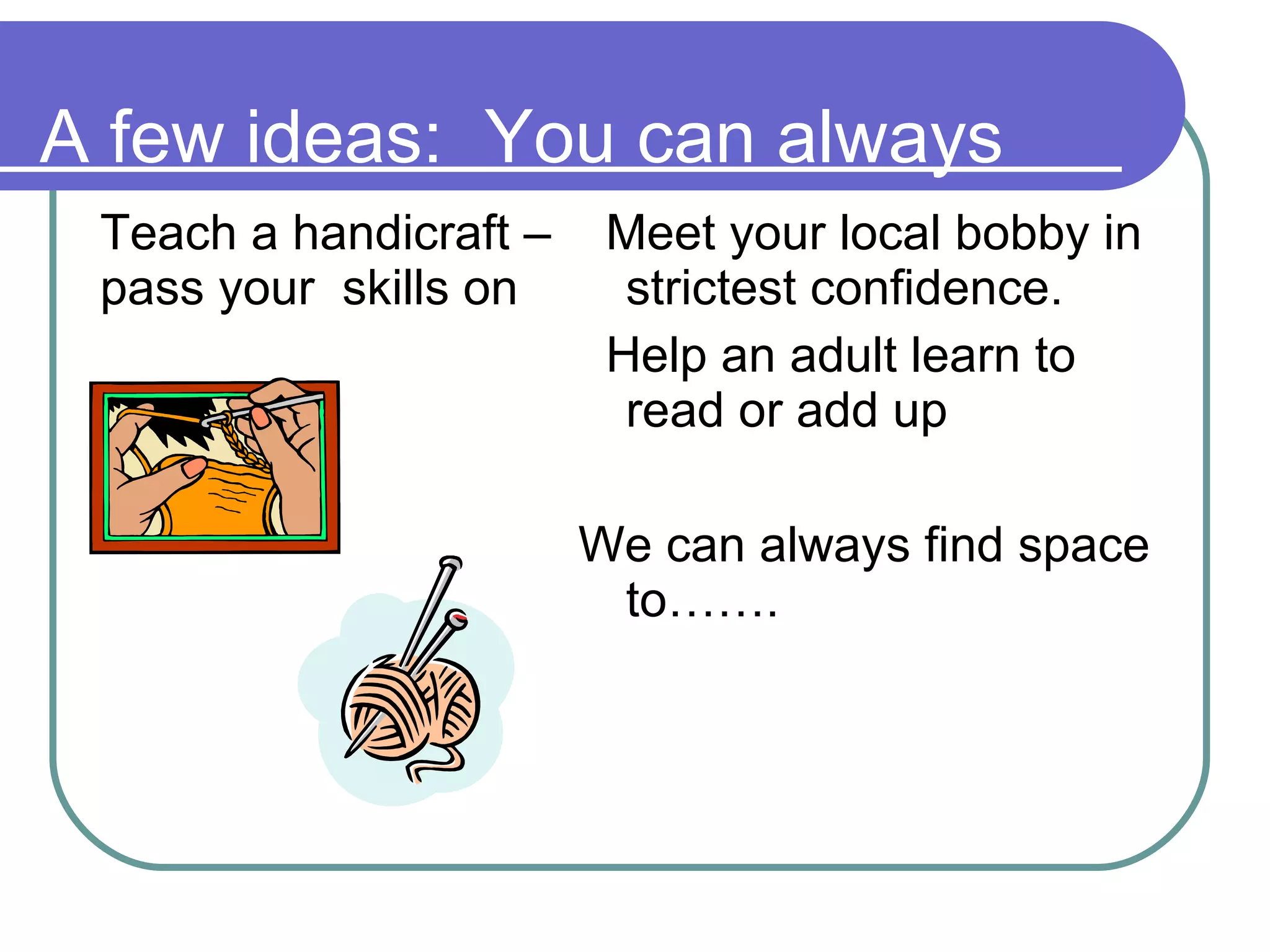 A few ideas: You can always

Teach a handicraft – pass your skills on

Meet your local bobby in strictest confidence.

Help an adult learn to read or add up

We can always find space to…….